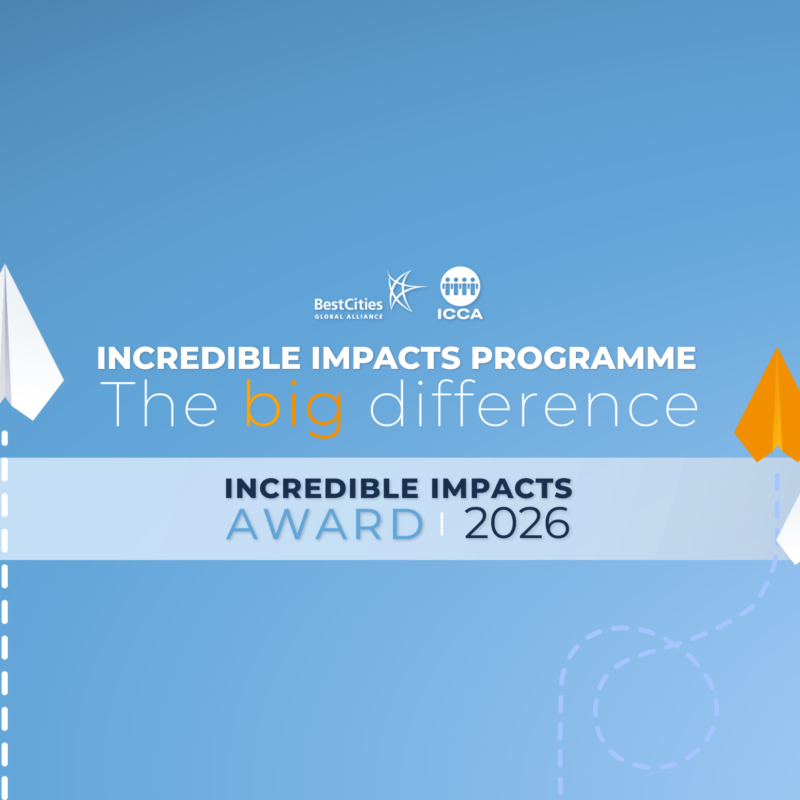 BestCities
GLOBAL ALLIANCE

ICCA

INCREDIBLE IMPACTS PROGRAMME
The big difference

INCREDIBLE IMPACTS
AWARD | 2026